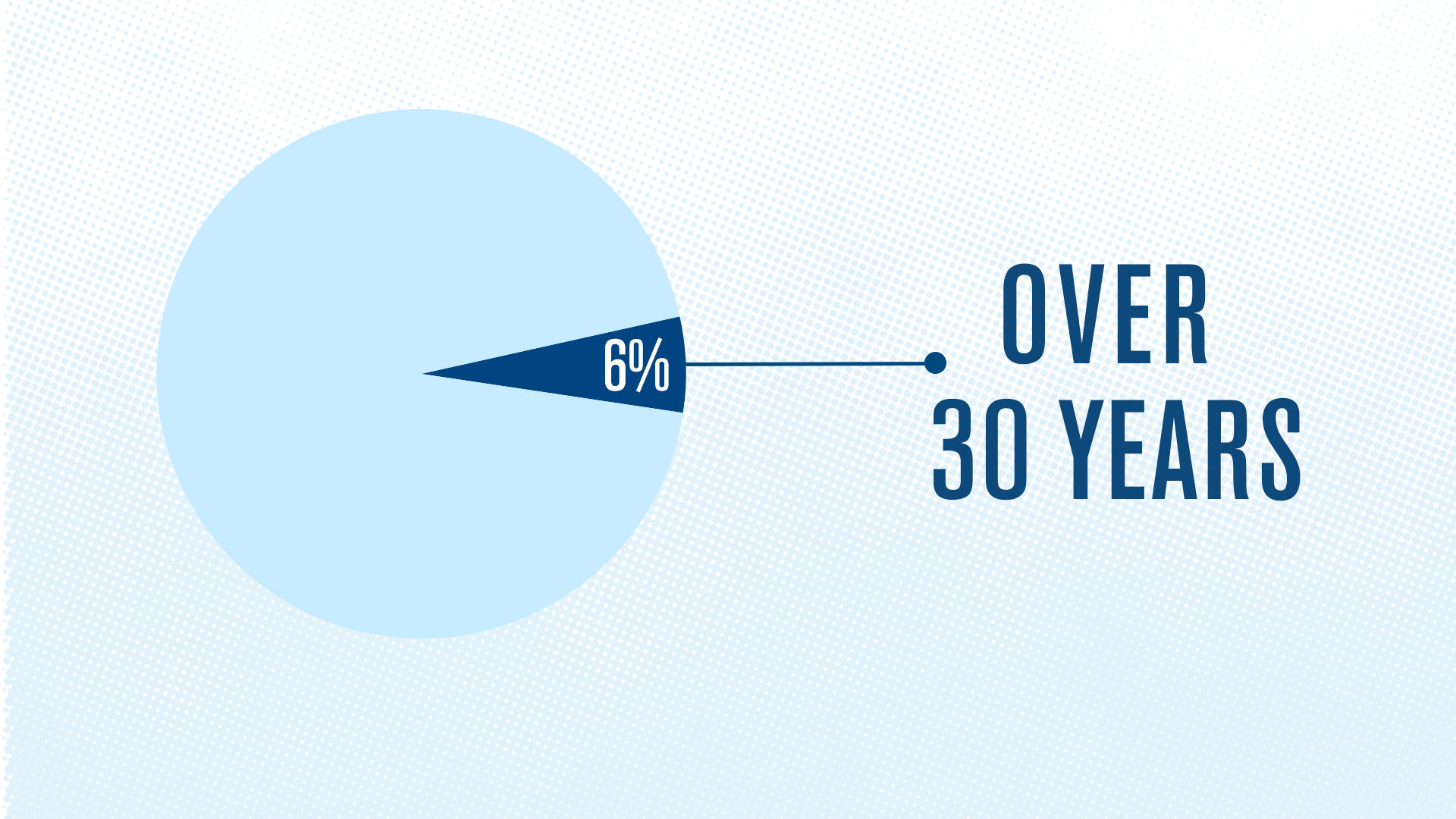 6%

OVER 30 YEARS